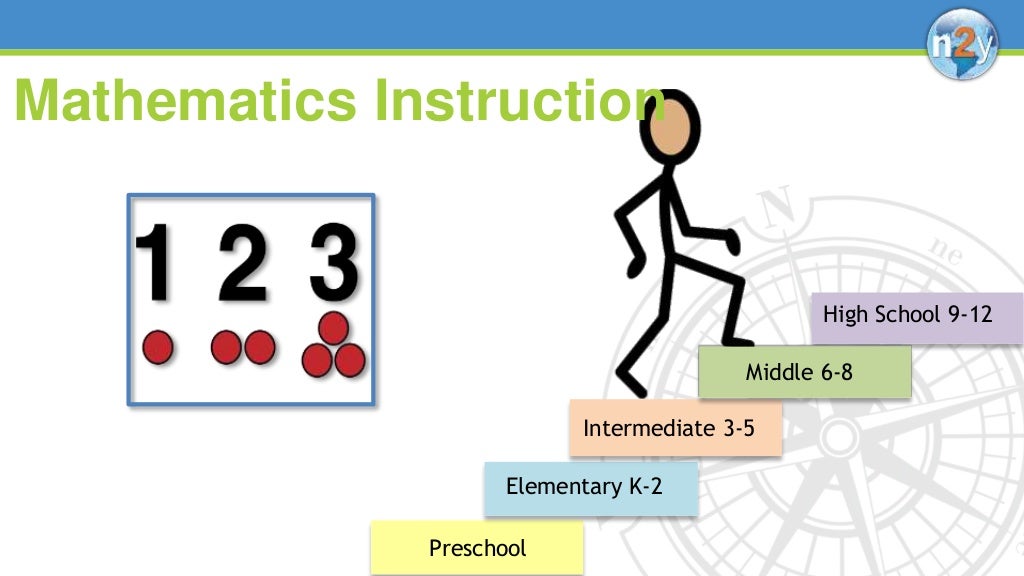 n2y

Mathematics Instruction

1 2 3

High School 9-12

Middle 6-8

Intermediate 3-5

Elementary K-2

Preschool